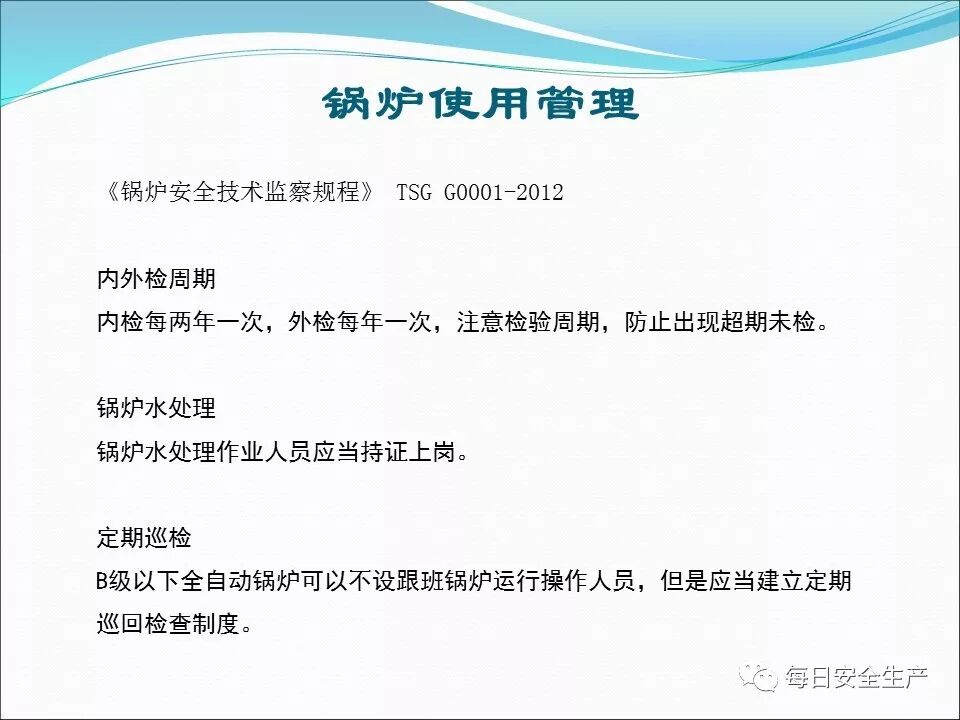 锅炉使用管理

《锅炉安全技术监察规程》 TSG G0001-2012

内外检周期
内检每两年一次，外检每年一次，注意检验周期，防止出现超期未检。

锅炉水处理
锅炉水处理作业人员应当持证上岗。

定期巡检
B级以下全自动锅炉可以不设跟班锅炉运行操作人员，但是应当建立定期巡回检查制度。

每日安全生产